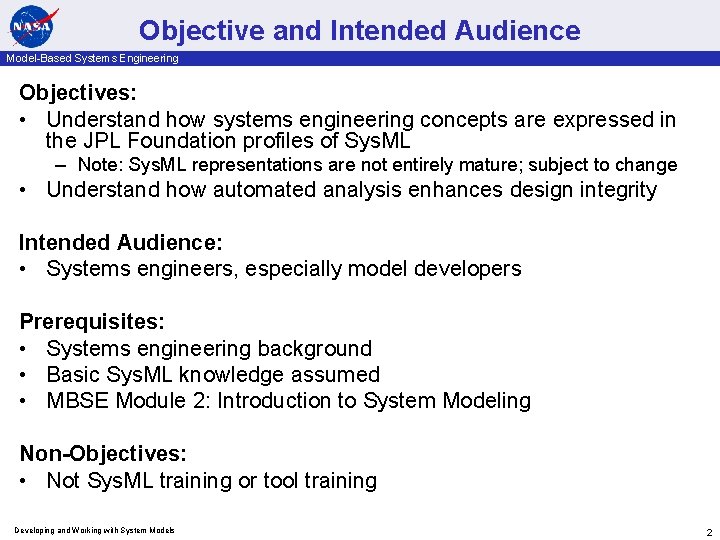 NASA

Objective and Intended Audience

Model-Based Systems Engineering

Objectives:
• Understand how systems engineering concepts are expressed in the JPL Foundation profiles of SysML
– Note: SysML representations are not entirely mature; subject to change
• Understand how automated analysis enhances design integrity

Intended Audience:
• Systems engineers, especially model developers

Prerequisites:
• Systems engineering background
• Basic SysML knowledge assumed
• MBSE Module 2: Introduction to System Modeling

Non-Objectives:
• Not SysML training or tool training

Developing and Working with System Models

2